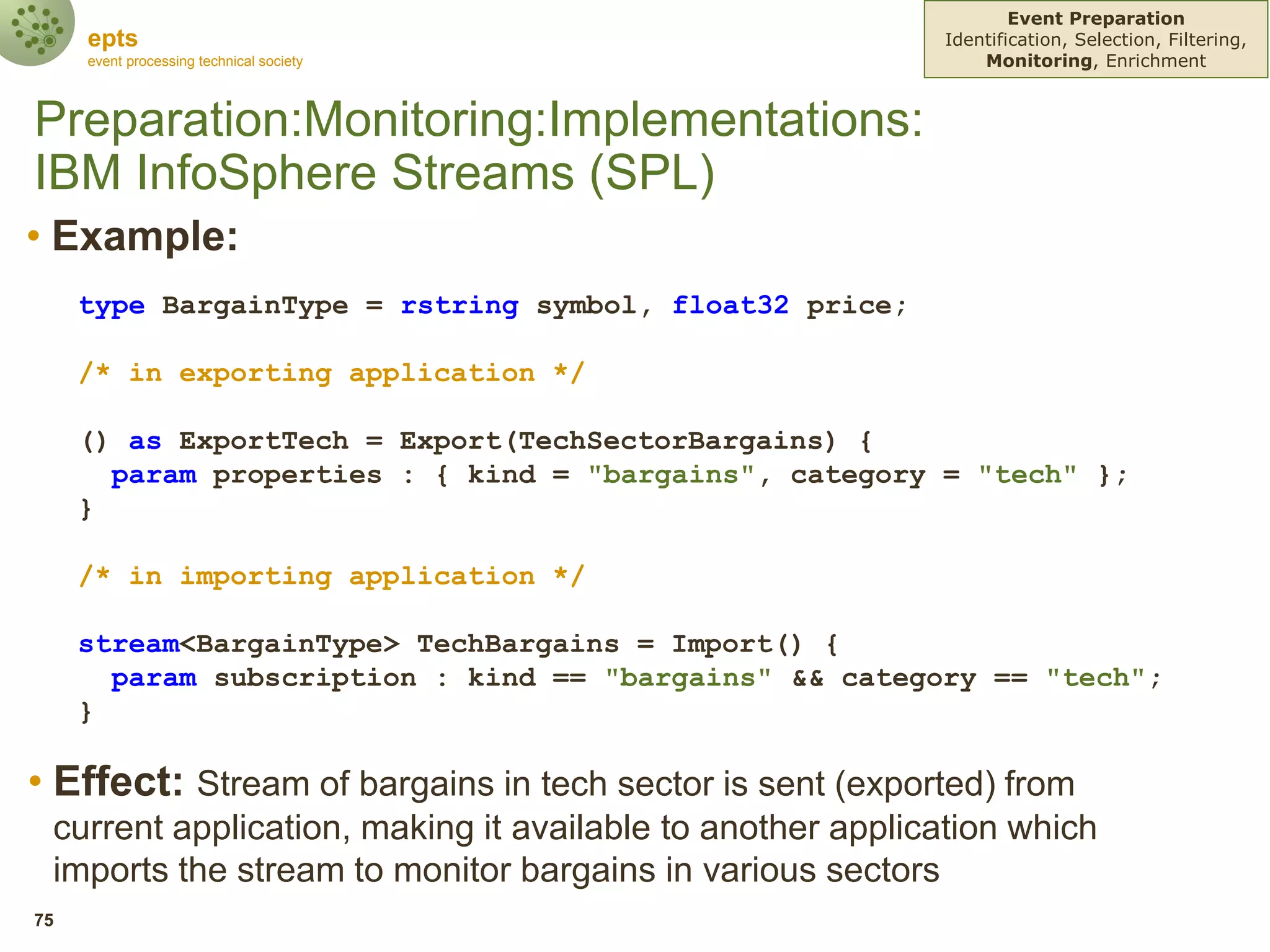 epts
event processing technical society

Event Preparation
Identification, Selection, Filtering, Monitoring, Enrichment

Preparation:Monitoring:Implementations: IBM InfoSphere Streams (SPL)

• Example:

type BargainType = rstring symbol, float32 price;

/* in exporting application */

() as ExportTech = Export(TechSectorBargains) {
  param properties : { kind = "bargains", category = "tech" };
}

/* in importing application */

stream<BargainType> TechBargains = Import() {
  param subscription : kind == "bargains" && category == "tech";
}

• Effect: Stream of bargains in tech sector is sent (exported) from current application, making it available to another application which imports the stream to monitor bargains in various sectors

75